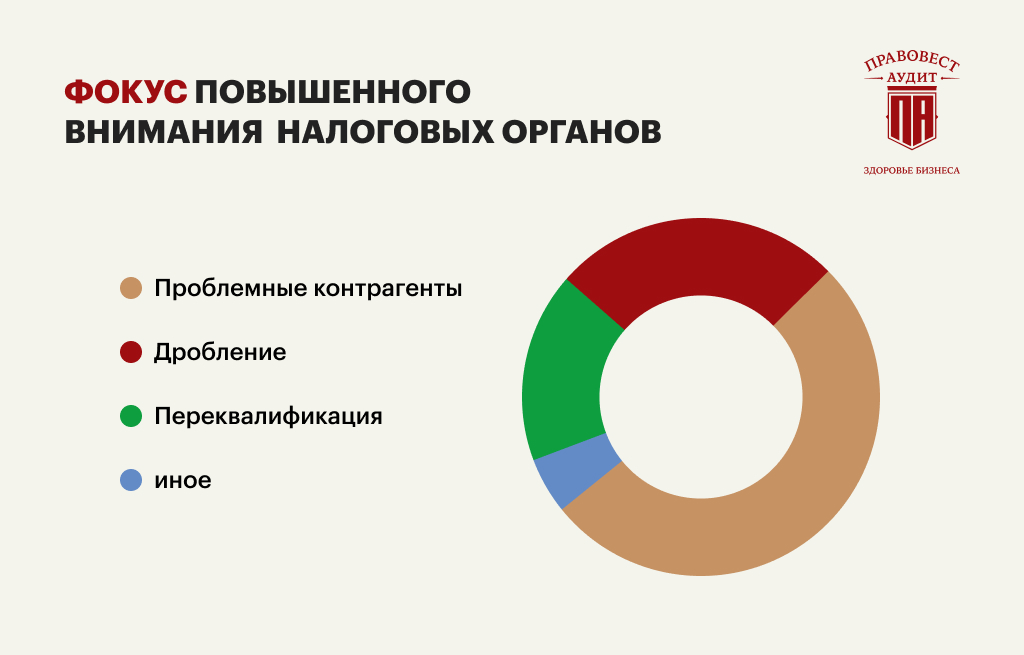 ФОКУС ПОВЫШЕННОГО ВНИМАНИЯ НАЛОГОВЫХ ОРГАНОВ

ПРАВОВЕСТ
АУДИТ
ПА
ЗДОРОВЬЕ БИЗНЕСА

Проблемные контрагенты

Дробление

Переквалификация

иное